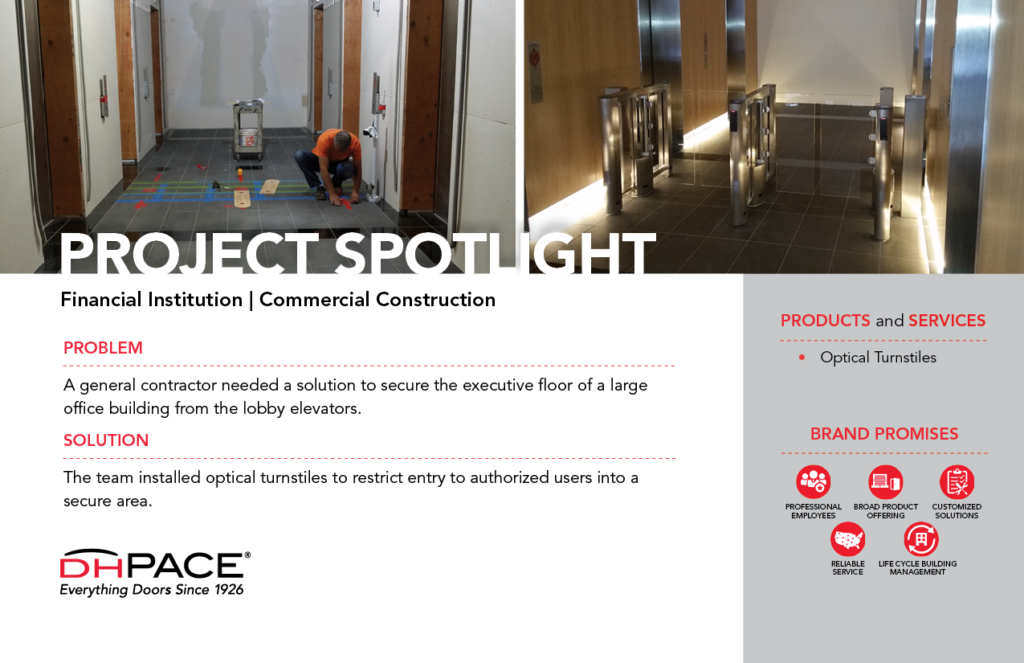 PROJECT SPOTLIGHT

Financial Institution | Commercial Construction

PROBLEM

A general contractor needed a solution to secure the executive floor of a large office building from the lobby elevators.

SOLUTION

The team installed optical turnstiles to restrict entry to authorized users into a secure area.

DHPACE®
Everything Doors Since 1926

PRODUCTS and SERVICES

• Optical Turnstiles

BRAND PROMISES

PROFESSIONAL EMPLOYEES

BROAD PRODUCT OFFERING

CUSTOMIZED SOLUTIONS

RELIABLE SERVICE

LIFE CYCLE BUILDING MANAGEMENT